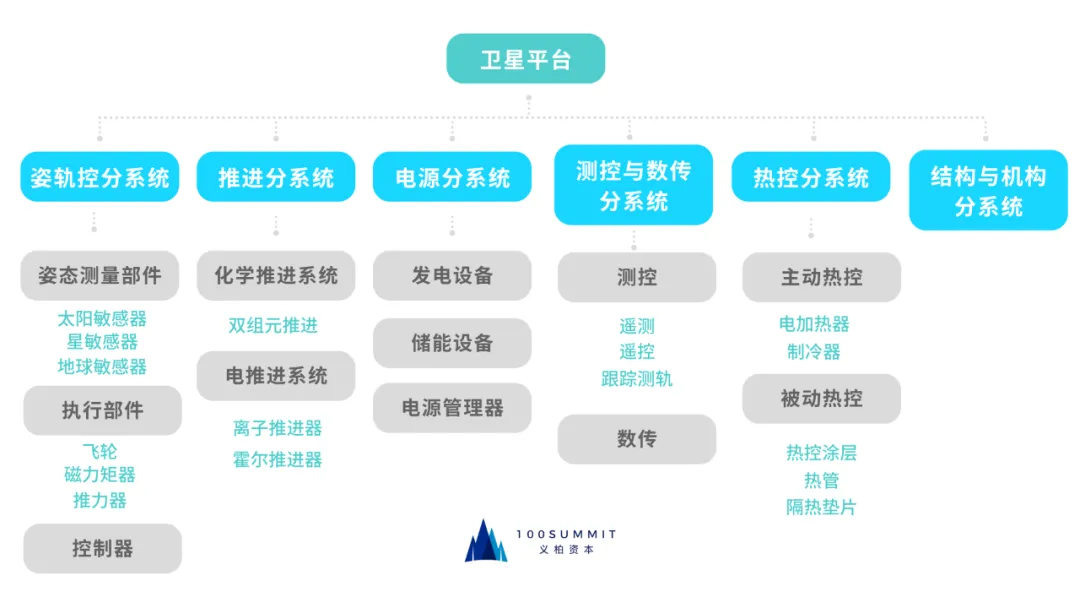 卫星平台

姿轨控分系统

姿态测量部件
太阳敏感器
星敏感器
地球敏感器

执行部件
飞轮
磁力矩器
推力器

控制器

推进分系统

化学推进系统
双组元推进

电推进系统
离子推进器
霍尔推进器

电源分系统

发电设备

储能设备

电源管理器

测控与数传分系统

测控
遥测
遥控
跟踪测轨

数传

热控分系统

主动热控
电加热器
制冷器

被动热控
热控涂层
热管
隔热垫片

结构与机构分系统

100SUMMIT
义柏资本